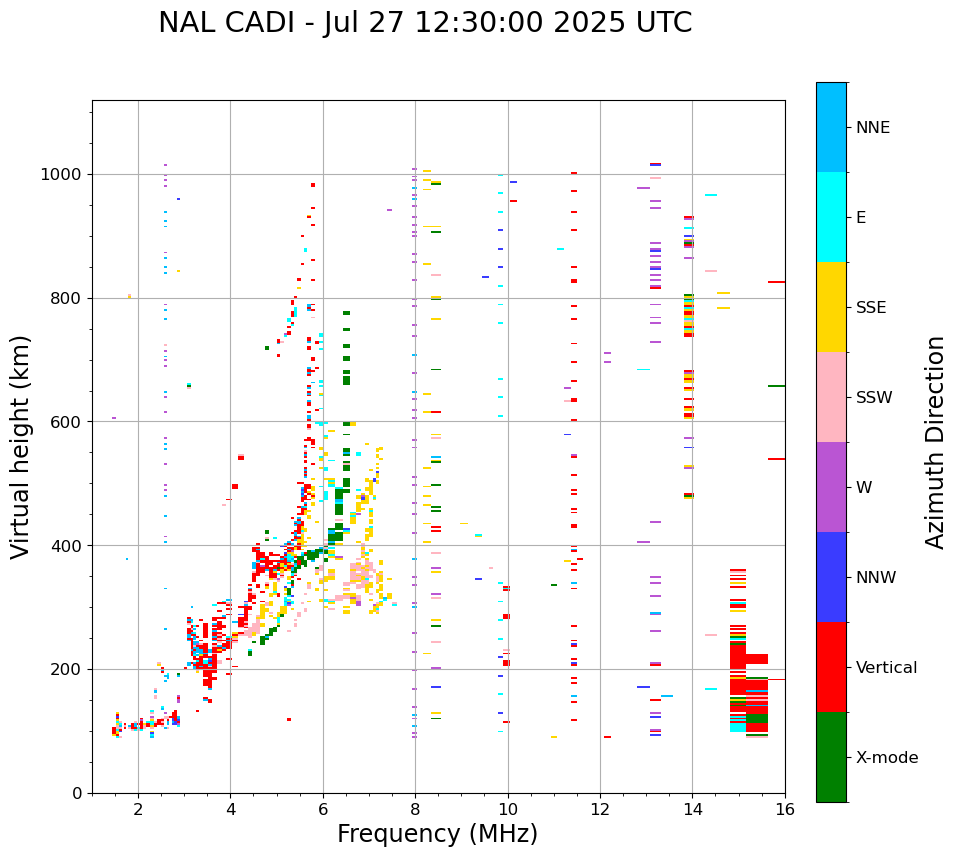 NAL CADI - Jul 27 12:30:00 2025 UTC

Virtual height (km)

1000
800
600
400
200
0

2
4
6
8
10
12
14
16

Frequency (MHz)

NNE
E
SSE
SSW
W
NNW
Vertical
X-mode

Azimuth Direction